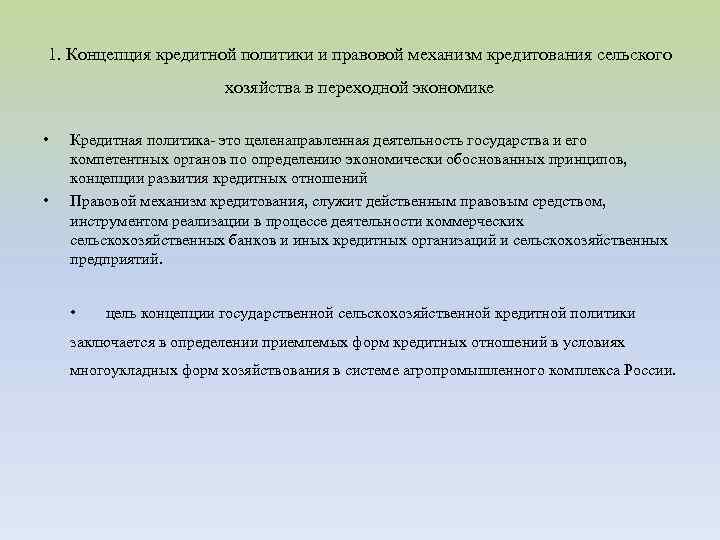 1. Концепция кредитной политики и правовой механизм кредитования сельского хозяйства в переходной экономике

• Кредитная политика- это целенаправленная деятельность государства и его компетентных органов по определению экономически обоснованных принципов, концепции развития кредитных отношений
• Правовой механизм кредитования, служит действенным правовым средством, инструментом реализации в процессе деятельности коммерческих сельскохозяйственных банков и иных кредитных организаций и сельскохозяйственных предприятий.

• цель концепции государственной сельскохозяйственной кредитной политики заключается в определении приемлемых форм кредитных отношений в условиях многоукладных форм хозяйствования в системе агропромышленного комплекса России.